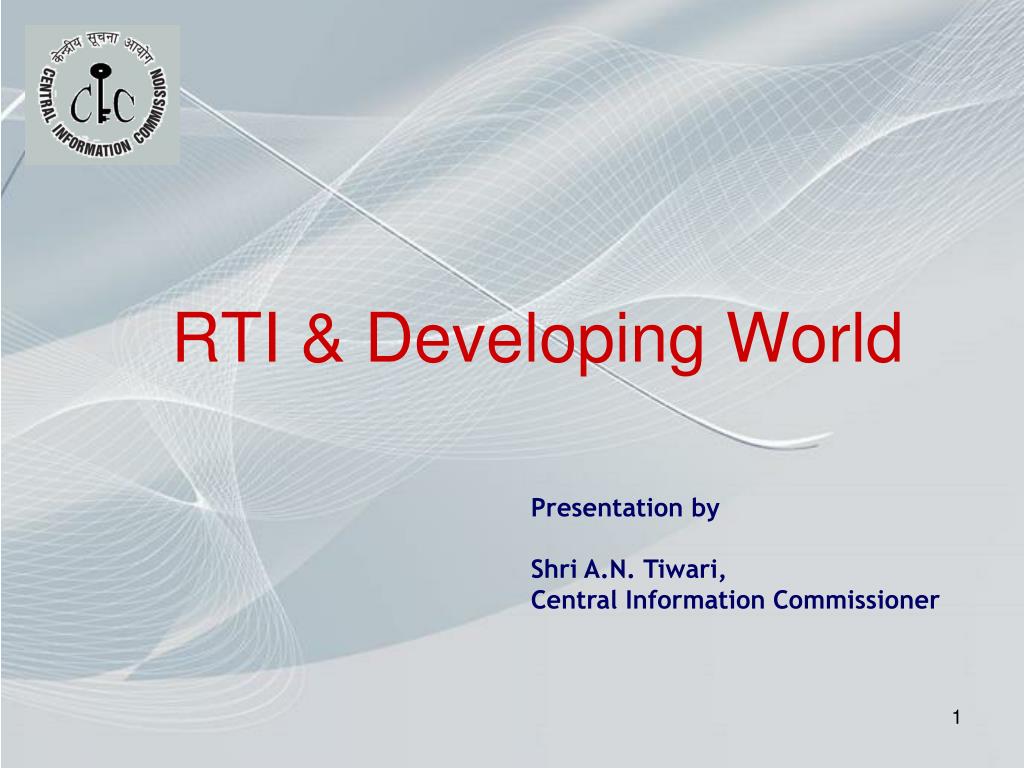 केन्द्रीय सूचना आयोग
CIC
CENTRAL INFORMATION COMMISSION

RTI & Developing World

Presentation by

Shri A.N. Tiwari,
Central Information Commissioner

1